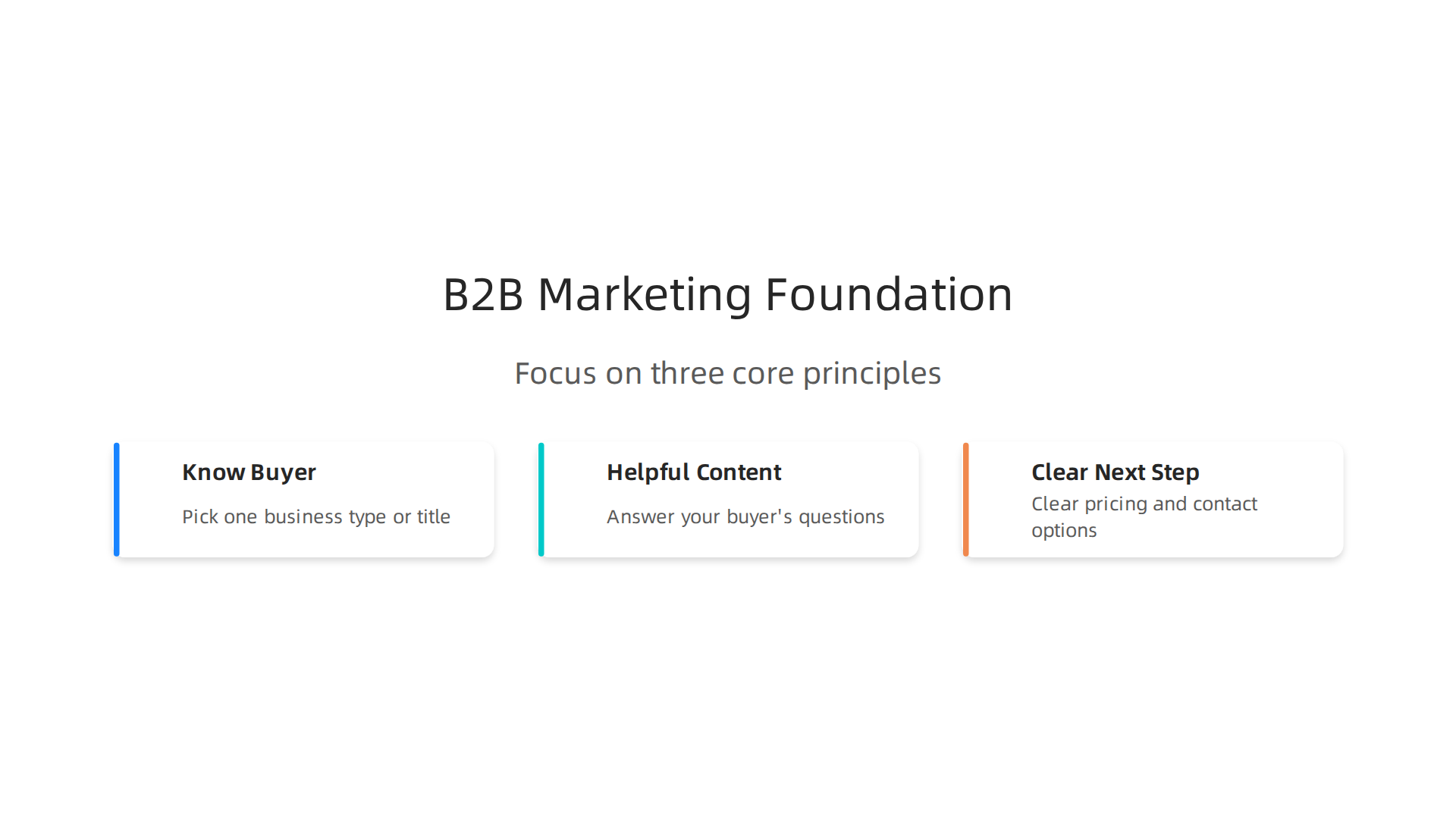 B2B Marketing Foundation

Focus on three core principles

Know Buyer

Pick one business type or title

Helpful Content

Answer your buyer's questions

Clear Next Step

Clear pricing and contact options